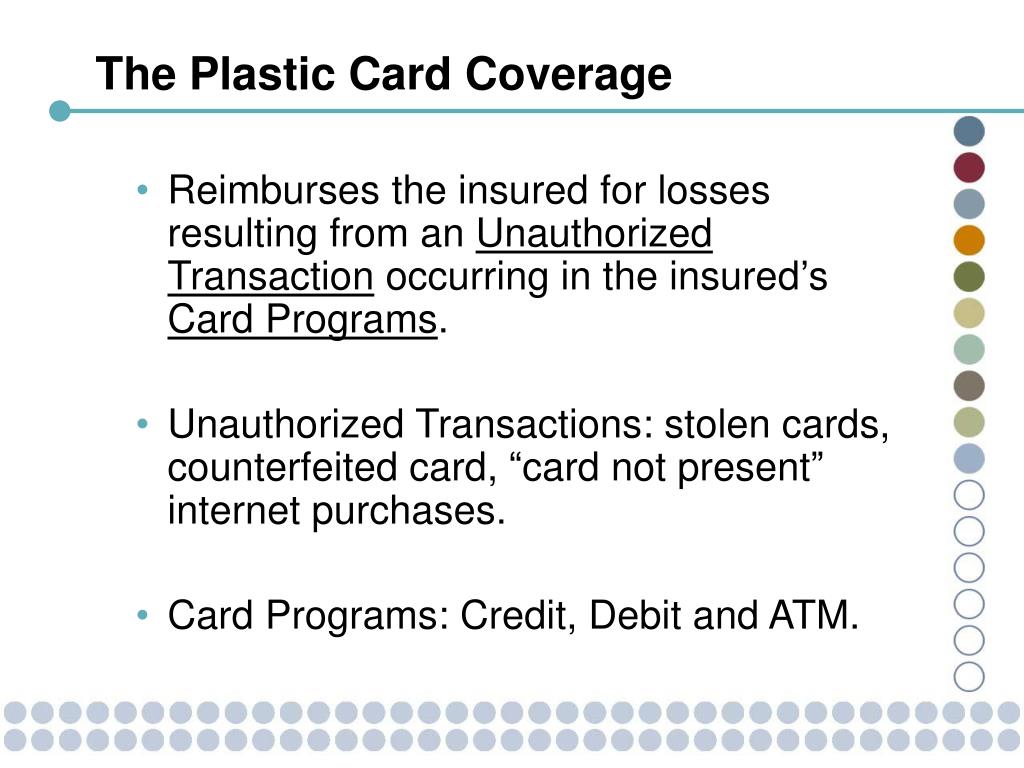 The Plastic Card Coverage

• Reimburses the insured for losses resulting from an Unauthorized Transaction occurring in the insured’s Card Programs.

• Unauthorized Transactions: stolen cards, counterfeited card, “card not present” internet purchases.

• Card Programs: Credit, Debit and ATM.